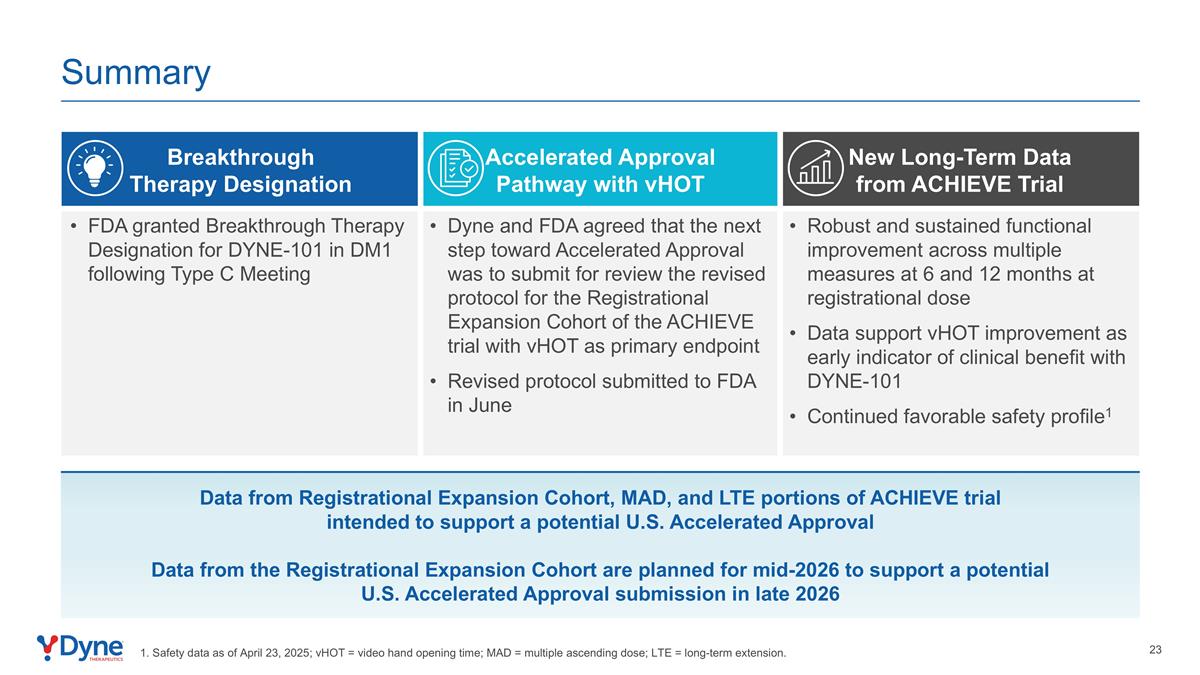 Summary

Breakthrough Therapy Designation

• FDA granted Breakthrough Therapy Designation for DYNE-101 in DM1 following Type C Meeting

Accelerated Approval Pathway with vHOT

• Dyne and FDA agreed that the next step toward Accelerated Approval was to submit for review the revised protocol for the Registrational Expansion Cohort of the ACHIEVE trial with vHOT as primary endpoint

• Revised protocol submitted to FDA in June

New Long-Term Data from ACHIEVE Trial

• Robust and sustained functional improvement across multiple measures at 6 and 12 months at registrational dose

• Data support vHOT improvement as early indicator of clinical benefit with DYNE-101

• Continued favorable safety profile$^1$

Data from Registrational Expansion Cohort, MAD, and LTE portions of ACHIEVE trial intended to support a potential U.S. Accelerated Approval

Data from the Registrational Expansion Cohort are planned for mid-2026 to support a potential U.S. Accelerated Approval submission in late 2026

Dyne THERAPEUTICS

1. Safety data as of April 23, 2025; vHOT = video hand opening time; MAD = multiple ascending dose; LTE = long-term extension.

23